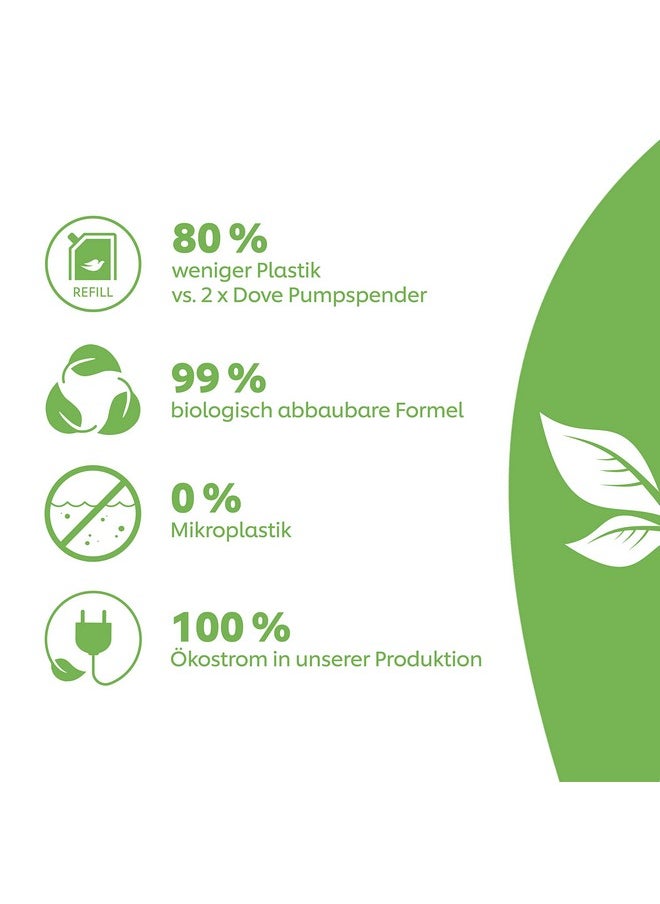 REFILL

80 %
weniger Plastik
vs. 2 x Dove Pumpspender

99 %
biologisch abbaubare Formel

0 %
Mikroplastik

100 %
Ökostrom in unserer Produktion